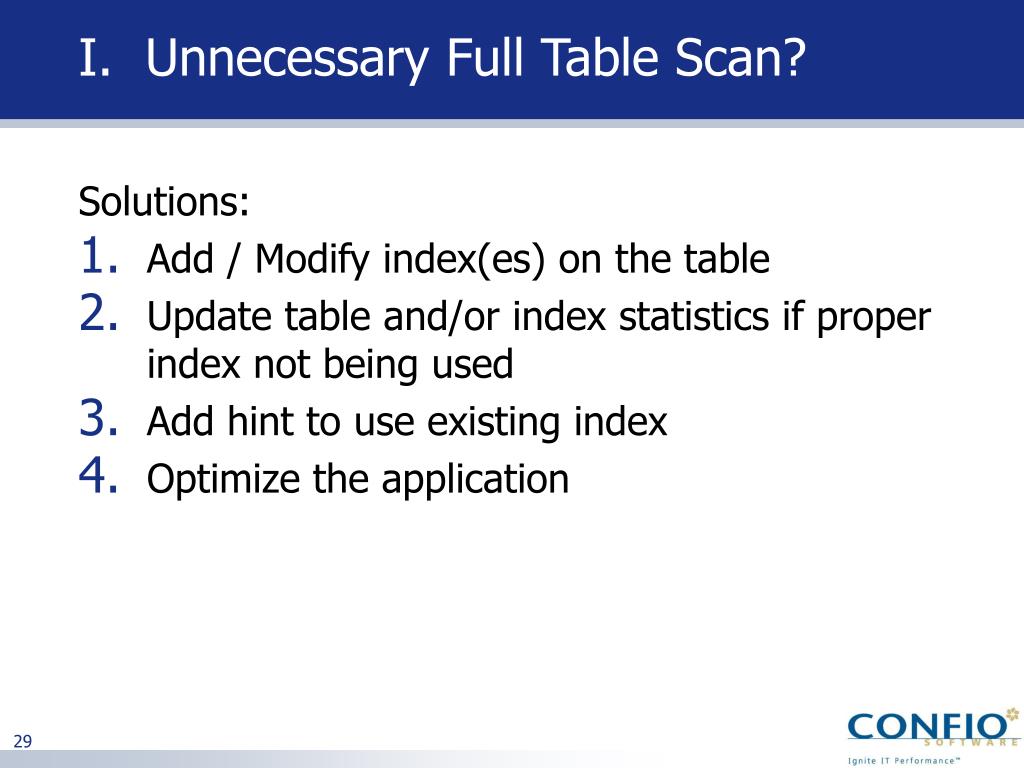 I. Unnecessary Full Table Scan?

Solutions:
1. Add / Modify index(es) on the table
2. Update table and/or index statistics if proper index not being used
3. Add hint to use existing index
4. Optimize the application

29

CONFIO SOFTWARE
Ignite IT Performance™